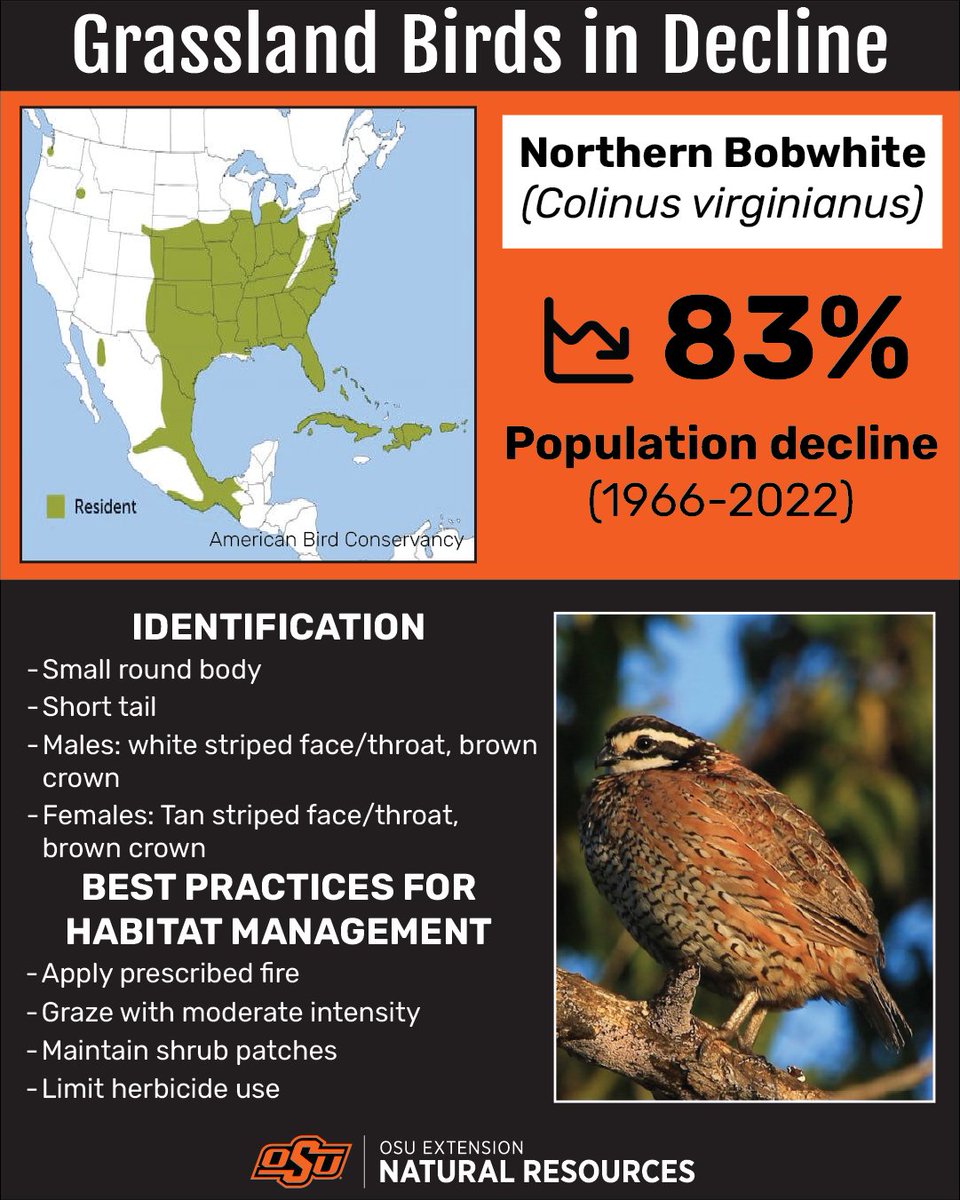 Grassland Birds in Decline

Resident

American Bird Conservancy

Northern Bobwhite
(Colinus virginianus)

83%

Population decline
(1966-2022)

IDENTIFICATION
- Small round body
- Short tail
- Males: white striped face/throat, brown crown
- Females: Tan striped face/throat, brown crown

BEST PRACTICES FOR HABITAT MANAGEMENT
- Apply prescribed fire
- Graze with moderate intensity
- Maintain shrub patches
- Limit herbicide use

OSU

OSU EXTENSION
NATURAL RESOURCES